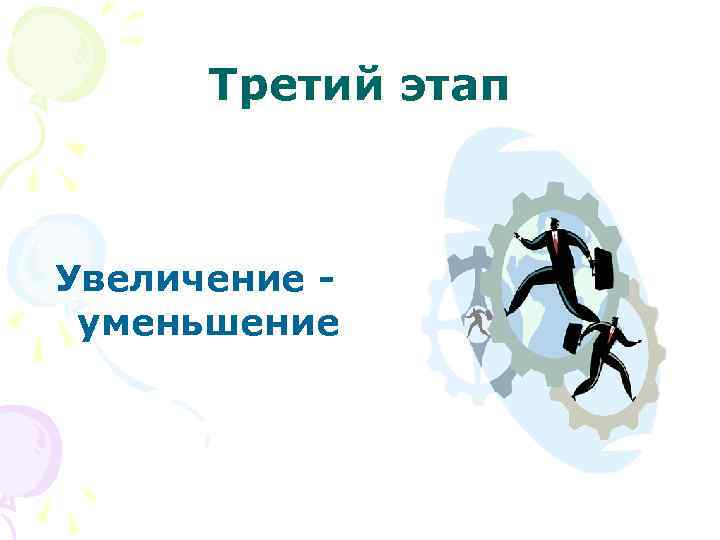 Третий этап

Увеличение - уменьшение